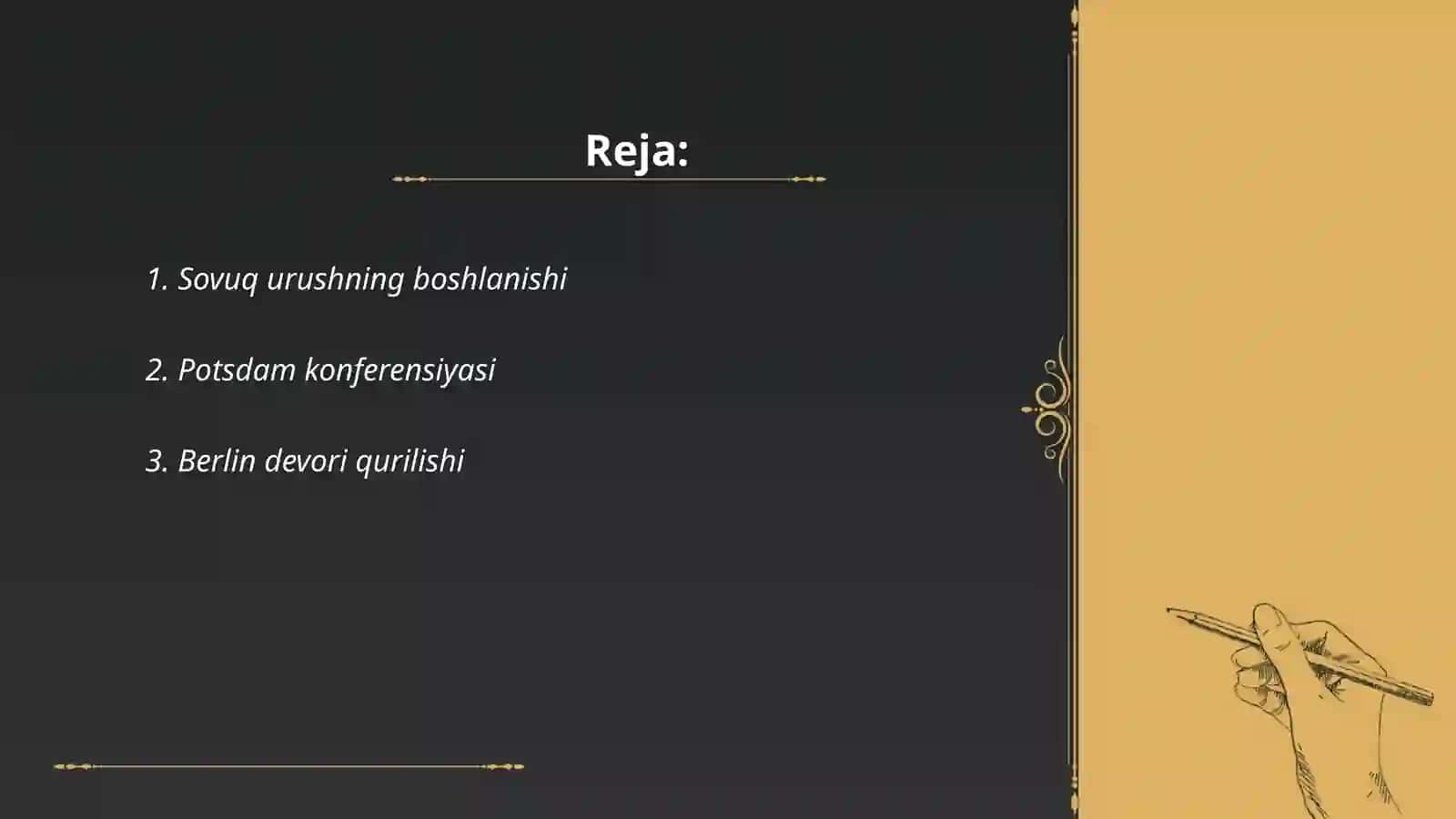 Reja:

1. Sovuq urushning boshlanishi

2. Potsdam konferensiyasi

3. Berlin devori qurilishi